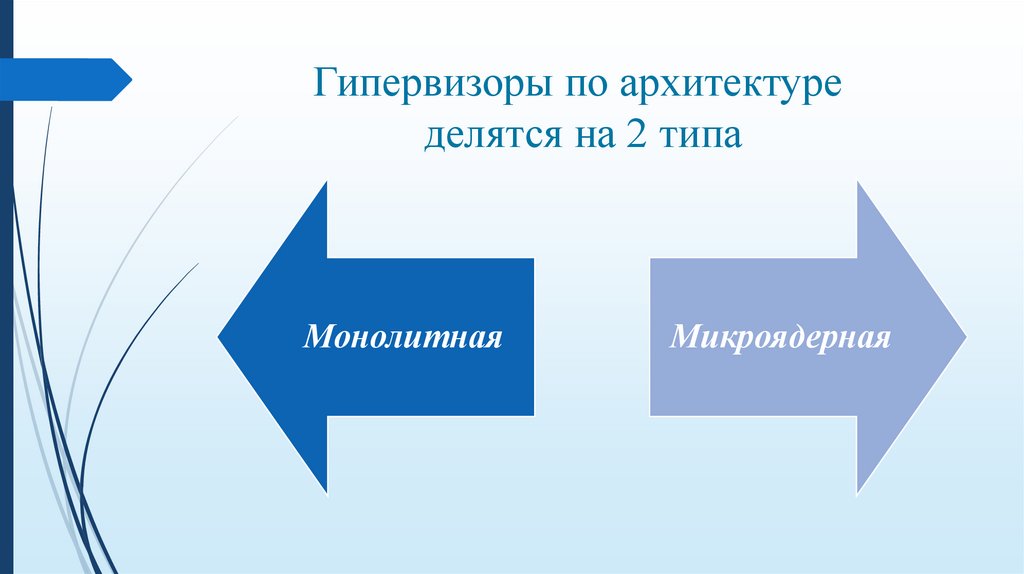 Гипервизоры по архитектуре делятся на 2 типа

Монолитная

Микроядерная